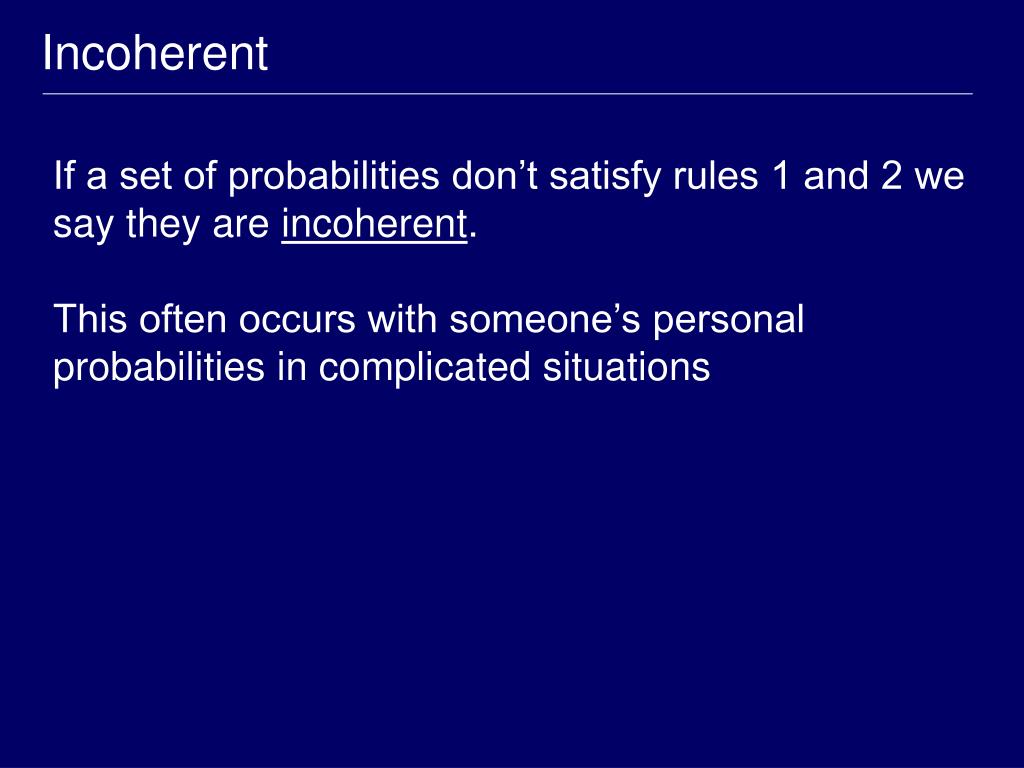 Incoherent

If a set of probabilities don’t satisfy rules 1 and 2 we say they are incoherent.

This often occurs with someone’s personal probabilities in complicated situations